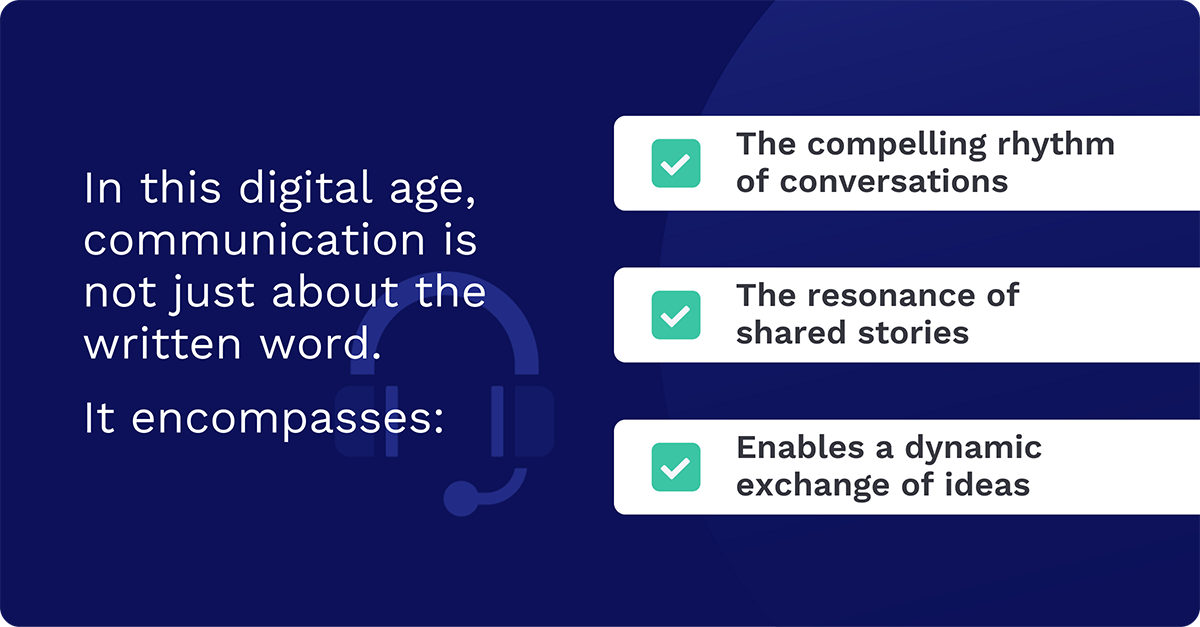 In this digital age, communication is not just about the written word.

It encompasses:

The compelling rhythm of conversations

The resonance of shared stories

Enables a dynamic exchange of ideas